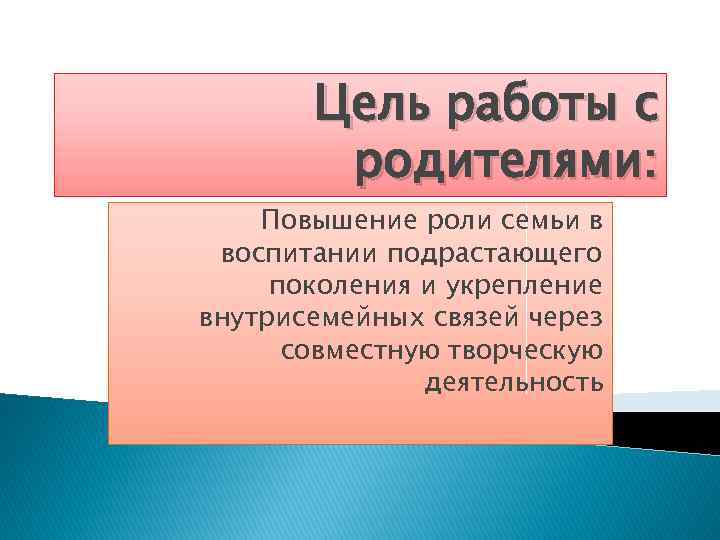 Цель работы с родителями:

Повышение роли семьи в воспитании подрастающего поколения и укрепление внутрисемейных связей через совместную творческую деятельность